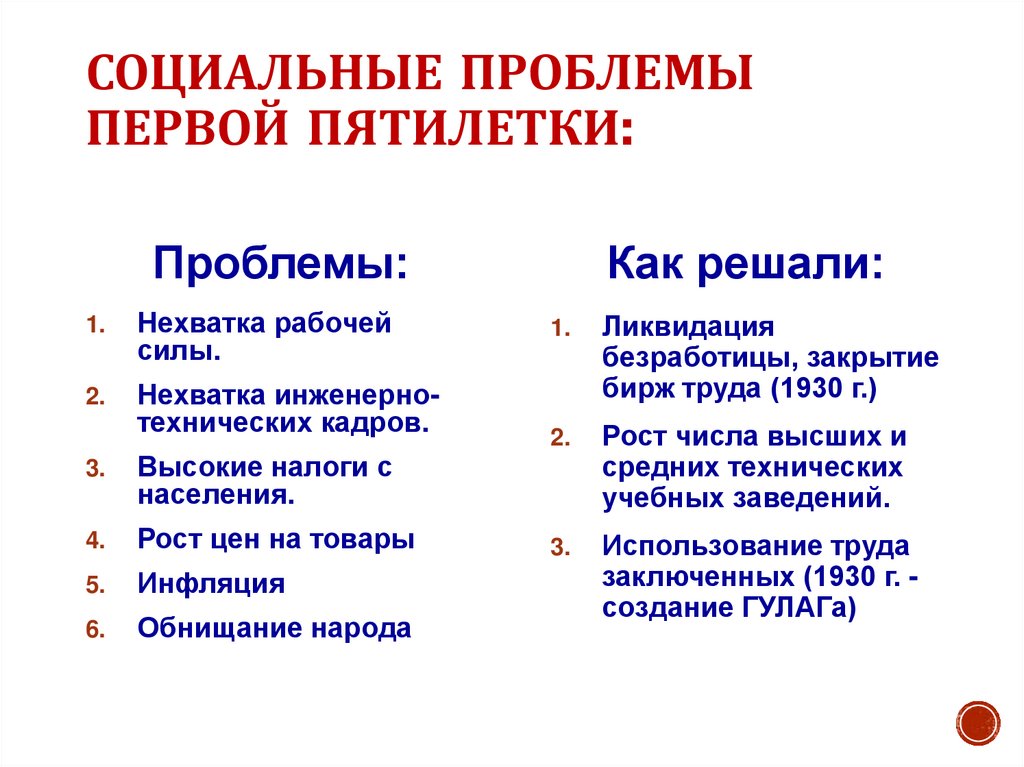 СОЦИАЛЬНЫЕ ПРОБЛЕМЫ ПЕРВОЙ ПЯТИЛЕТКИ:

Проблемы:

1. Нехватка рабочей силы.
2. Нехватка инженерно-технических кадров.
3. Высокие налоги с населения.
4. Рост цен на товары
5. Инфляция
6. Обнищание народа

Как решали:

1. Ликвидация безработицы, закрытие бирж труда (1930 г.)
2. Рост числа высших и средних технических учебных заведений.
3. Использование труда заключенных (1930 г. - создание ГУЛАГа)